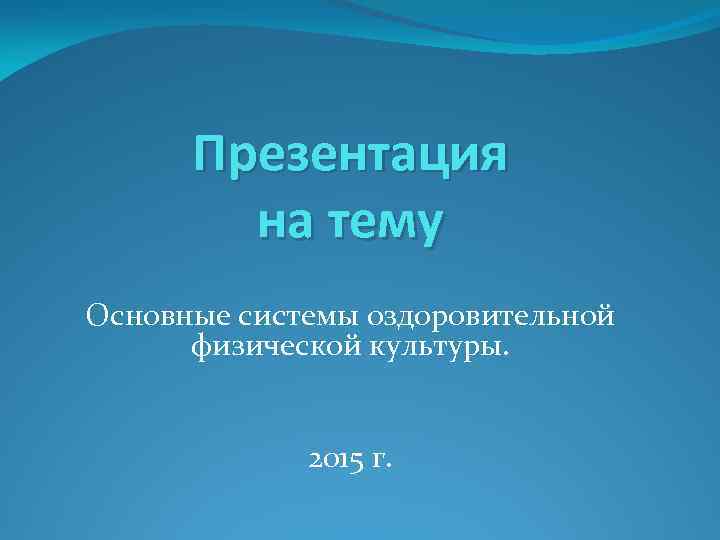 Презентация
на тему

Основные системы оздоровительной физической культуры.

2015 г.